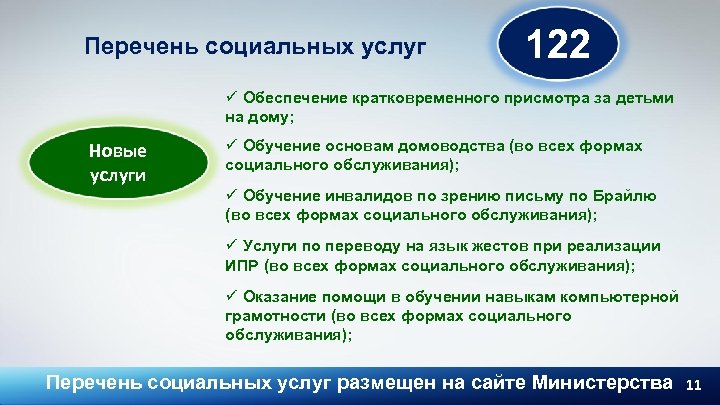 Перечень социальных услуг

122

Новые услуги

✓ Обеспечение кратковременного присмотра за детьми на дому;

✓ Обучение основам домоводства (во всех формах социального обслуживания);

✓ Обучение инвалидов по зрению письму по Брайлю (во всех формах социального обслуживания);

✓ Услуги по переводу на язык жестов при реализации ИПР (во всех формах социального обслуживания);

✓ Оказание помощи в обучении навыкам компьютерной грамотности (во всех формах социального обслуживания);

Перечень социальных услуг размещен на сайте Министерства 11